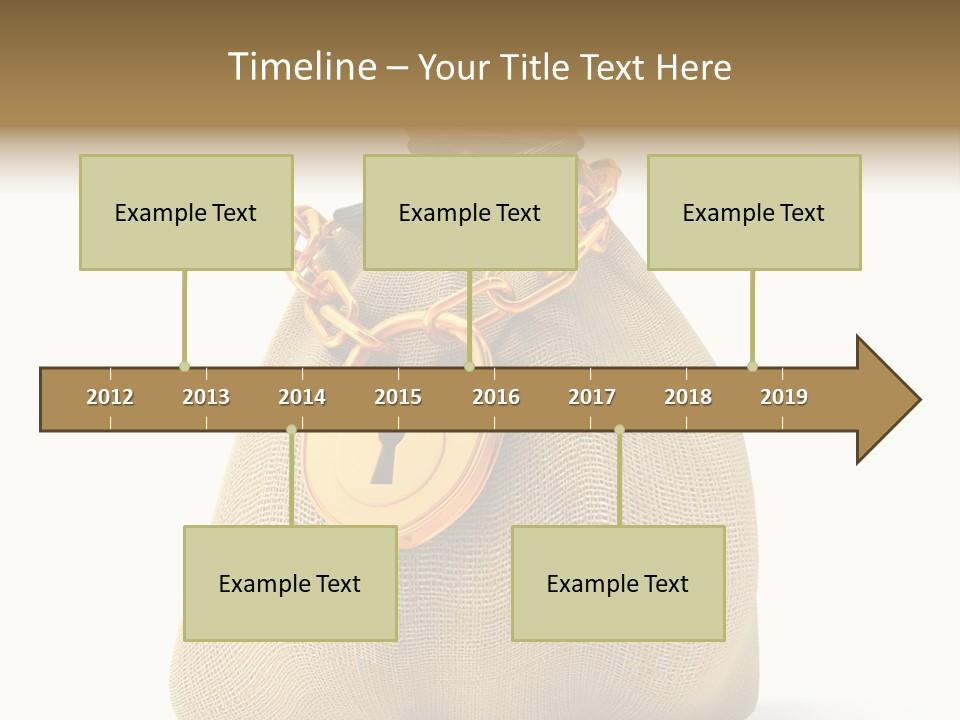 Timeline – Your Title Text Here

Example Text

Example Text

Example Text

2012 2013 2014 2015 2016 2017 2018 2019

Example Text

Example Text